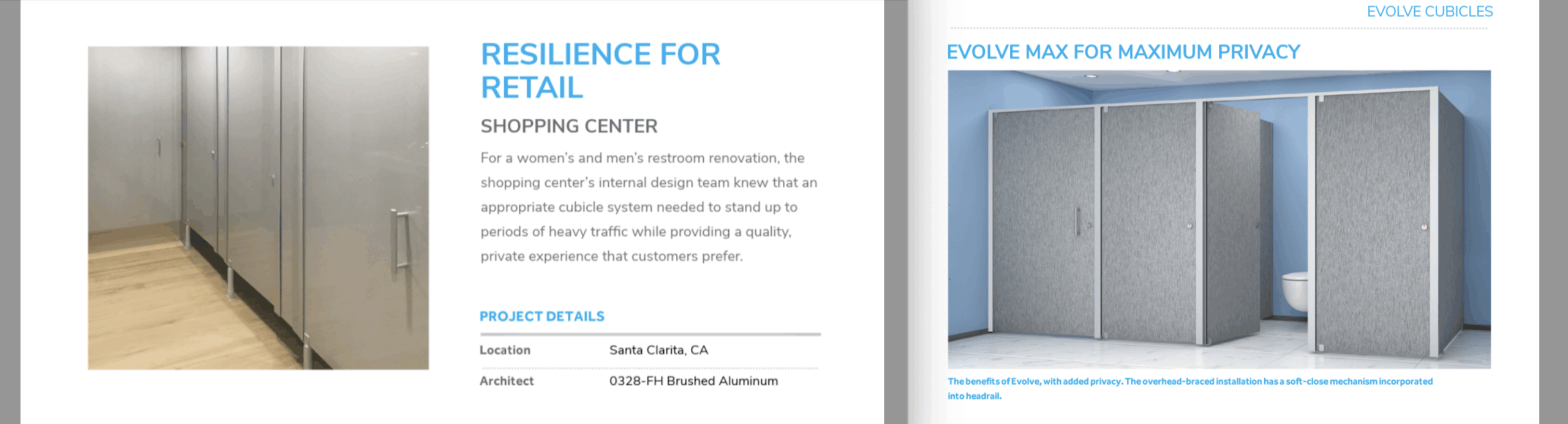 RESILIENCE FOR RETAIL

SHOPPING CENTER

For a women's and men's restroom renovation, the shopping center's internal design team knew that an appropriate cubicle system needed to stand up to periods of heavy traffic while providing a quality, private experience that customers prefer.

PROJECT DETAILS

| Location | Santa Clarita, CA |
|---|---|
| Architect | 0328-FH Brushed Aluminum |

EVOLVE CUBICLES

EVOLVE MAX FOR MAXIMUM PRIVACY

The benefits of Evolve, with added privacy. The overhead-braced installation has a soft-close mechanism incorporated into headrail.